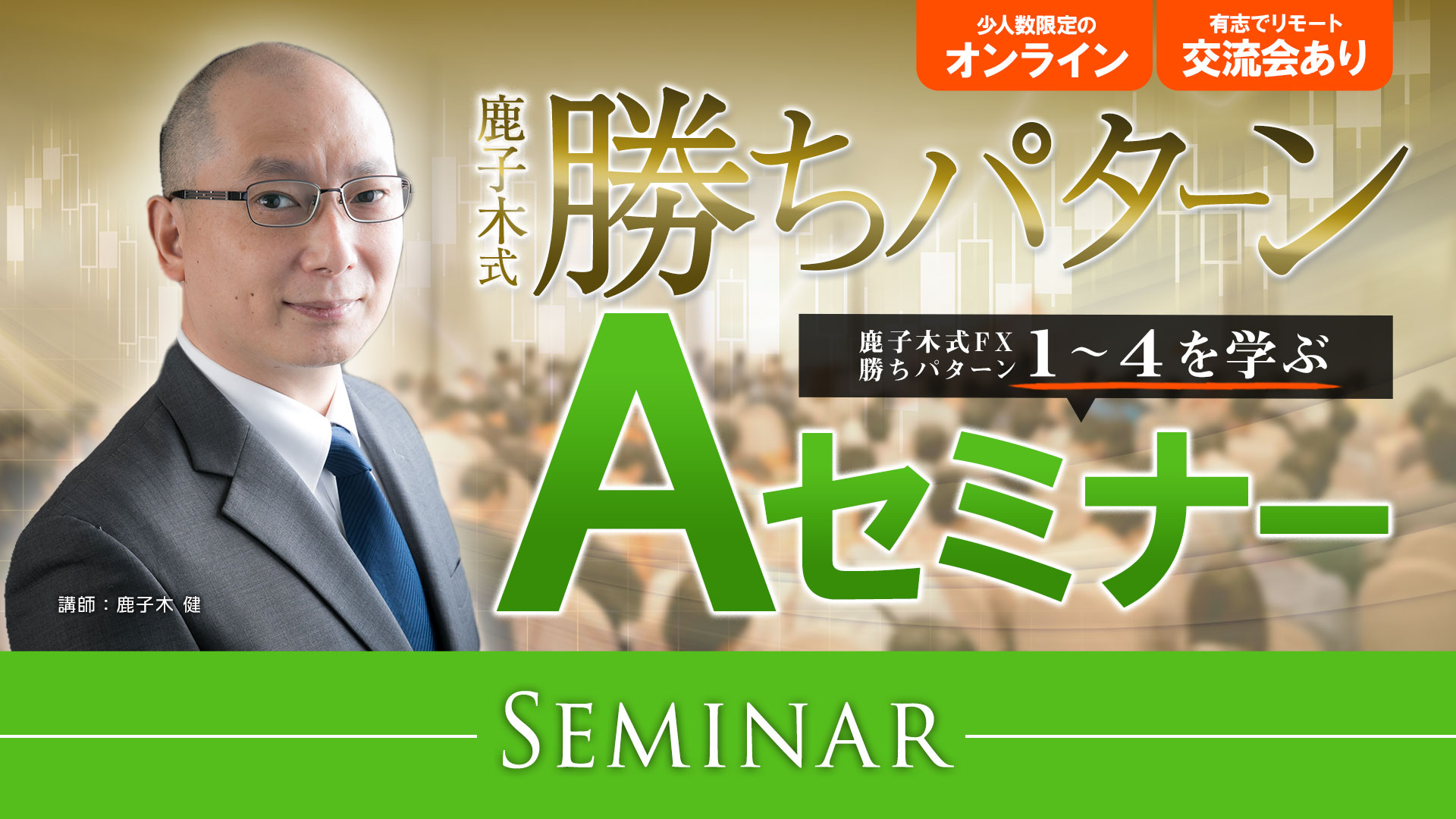 少人数限定の
オンライン

有志でリモート
交流会あり

鹿子木式
勝ちパターン

鹿子木式FX
勝ちパターン 1～4を学ぶ

Aセミナー

講師：鹿子木 健

SEMINAR